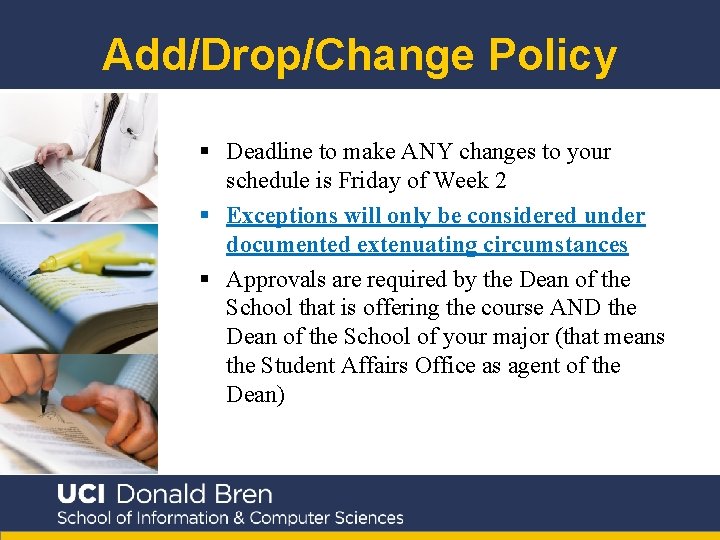 Add/Drop/Change Policy

▪ Deadline to make ANY changes to your schedule is Friday of Week 2

▪ Exceptions will only be considered under documented extenuating circumstances

▪ Approvals are required by the Dean of the School that is offering the course AND the Dean of the School of your major (that means the Student Affairs Office as agent of the Dean)

UCI Donald Bren
School of Information & Computer Sciences